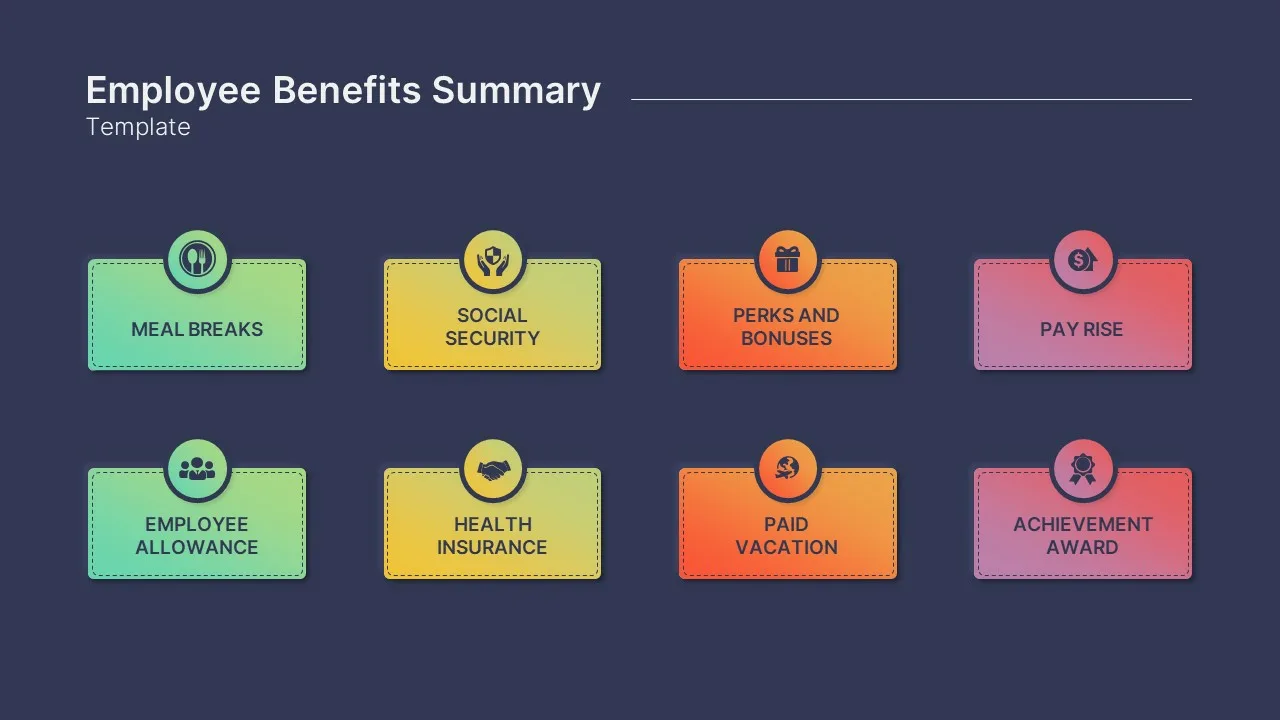 Employee Benefits Summary
Template

MEAL BREAKS

SOCIAL SECURITY

PERKS AND BONUSES

PAY RISE

EMPLOYEE ALLOWANCE

HEALTH INSURANCE

PAID VACATION

ACHIEVEMENT AWARD